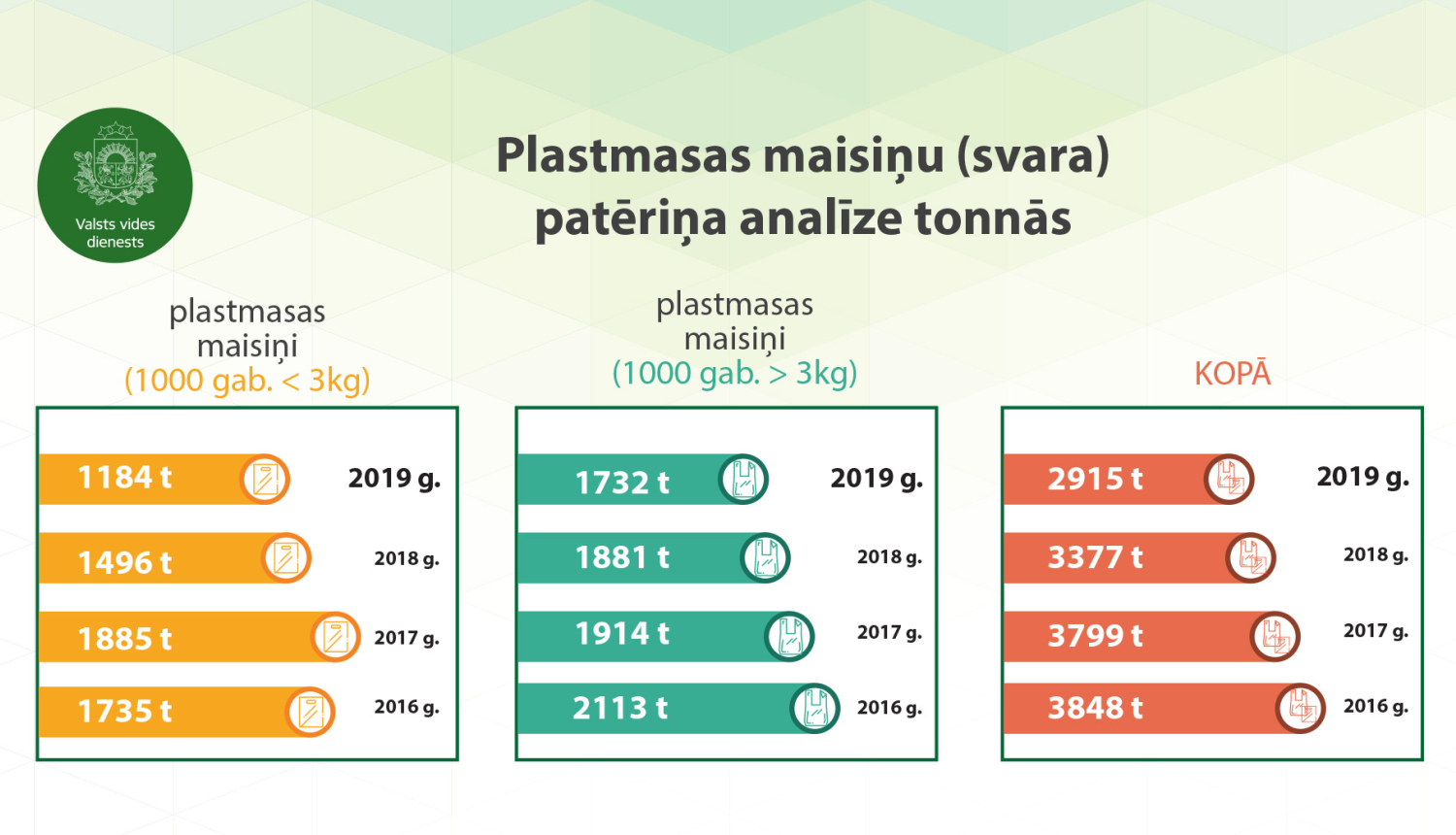 Valsts vides dienests

Plastmasas maisiņu (svara) patēriņa analīze tonnās

plastmasas maisiņi
(1000 gab. < 3kg)

1184 t 2019 g.
1496 t 2018 g.
1885 t 2017 g.
1735 t 2016 g.

plastmasas maisiņi
(1000 gab. > 3kg)

1732 t 2019 g.
1881 t 2018 g.
1914 t 2017 g.
2113 t 2016 g.

KOPĀ

2915 t 2019 g.
3377 t 2018 g.
3799 t 2017 g.
3848 t 2016 g.